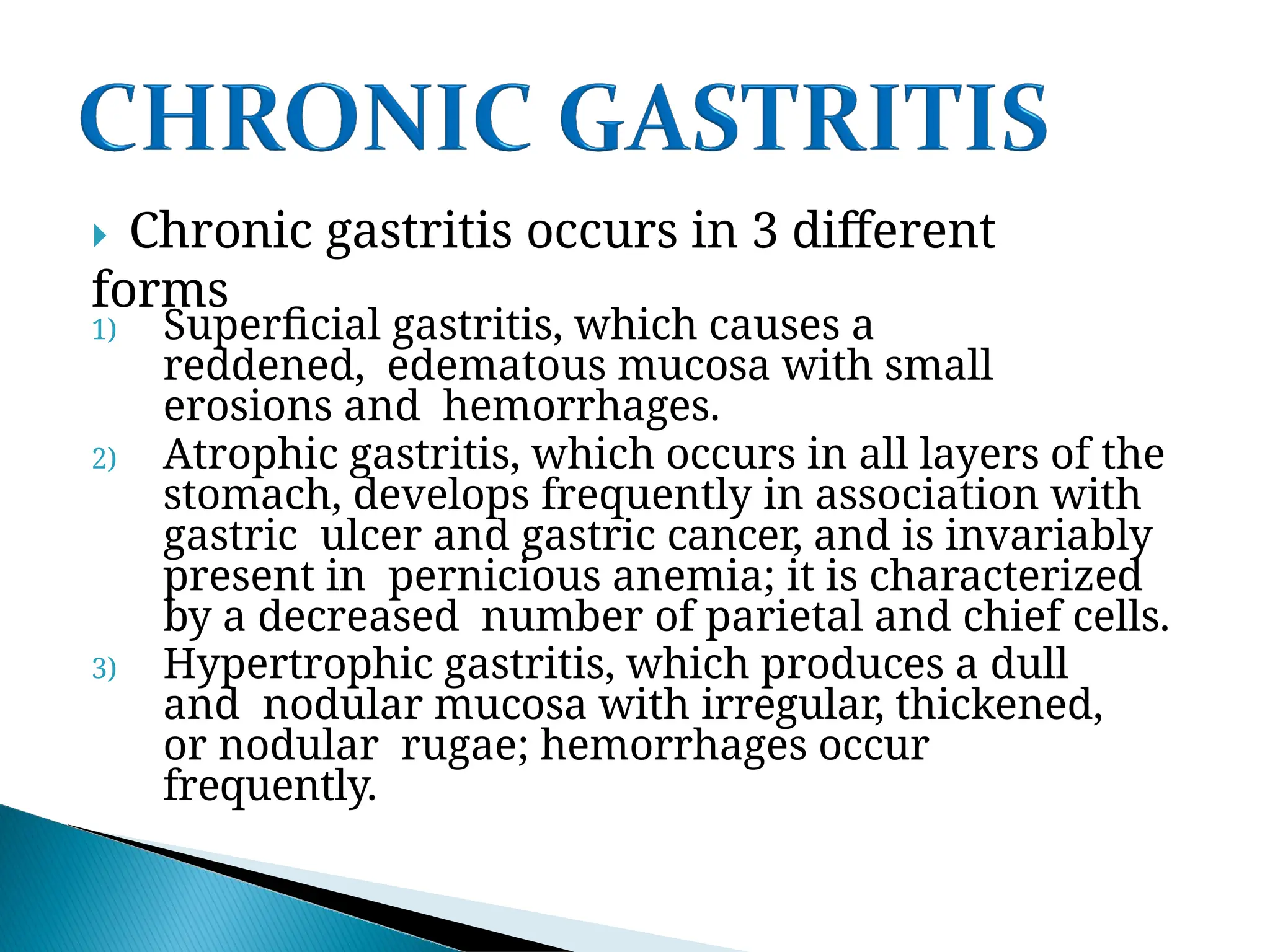 CHRONIC GASTRITIS

Chronic gastritis occurs in 3 different forms

1) Superficial gastritis, which causes a reddened, edematous mucosa with small erosions and hemorrhages.

2) Atrophic gastritis, which occurs in all layers of the stomach, develops frequently in association with gastric ulcer and gastric cancer, and is invariably present in pernicious anemia; it is characterized by a decreased number of parietal and chief cells.

3) Hypertrophic gastritis, which produces a dull and nodular mucosa with irregular, thickened, or nodular rugae; hemorrhages occur frequently.